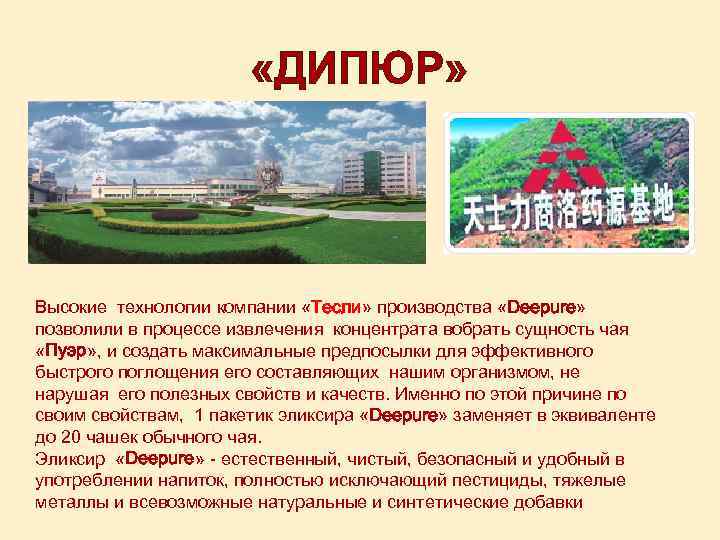 «ДИПЮР»

天士力商洛药源基地

Высокие технологии компании «Тесли» производства «Deepure» позволили в процессе извлечения концентрата вобрать сущность чая «Пуэр», и создать максимальные предпосылки для эффективного быстрого поглощения его составляющих нашим организмом, не нарушая его полезных свойств и качеств. Именно по этой причине по своим свойствам, 1 пакетик эликсира «Deepure» заменяет в эквиваленте до 20 чашек обычного чая.
Эликсир «Deepure» - естественный, чистый, безопасный и удобный в употреблении напиток, полностью исключающий пестициды, тяжелые металлы и всевозможные натуральные и синтетические добавки